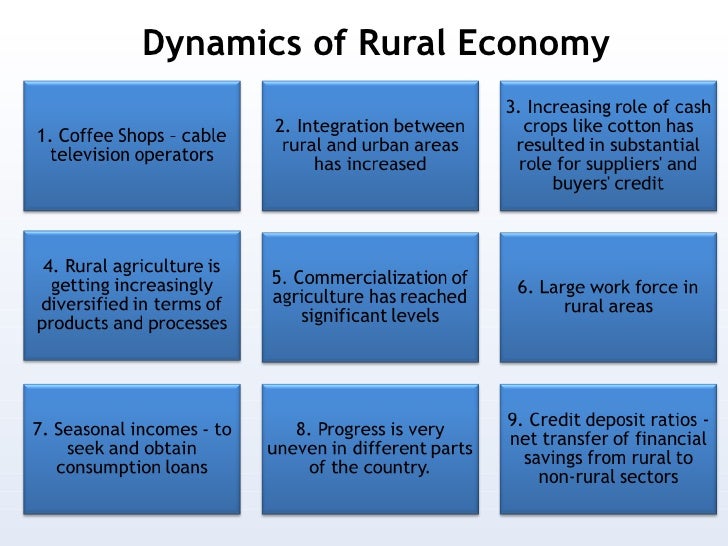 Dynamics of Rural Economy

1. Coffee Shops – cable television operators

2. Integration between rural and urban areas has increased

3. Increasing role of cash crops like cotton has resulted in substantial role for suppliers' and buyers' credit

4. Rural agriculture is getting increasingly diversified in terms of products and processes

5. Commercialization of agriculture has reached significant levels

6. Large work force in rural areas

7. Seasonal incomes - to seek and obtain consumption loans

8. Progress is very uneven in different parts of the country.

9. Credit deposit ratios - net transfer of financial savings from rural to non-rural sectors